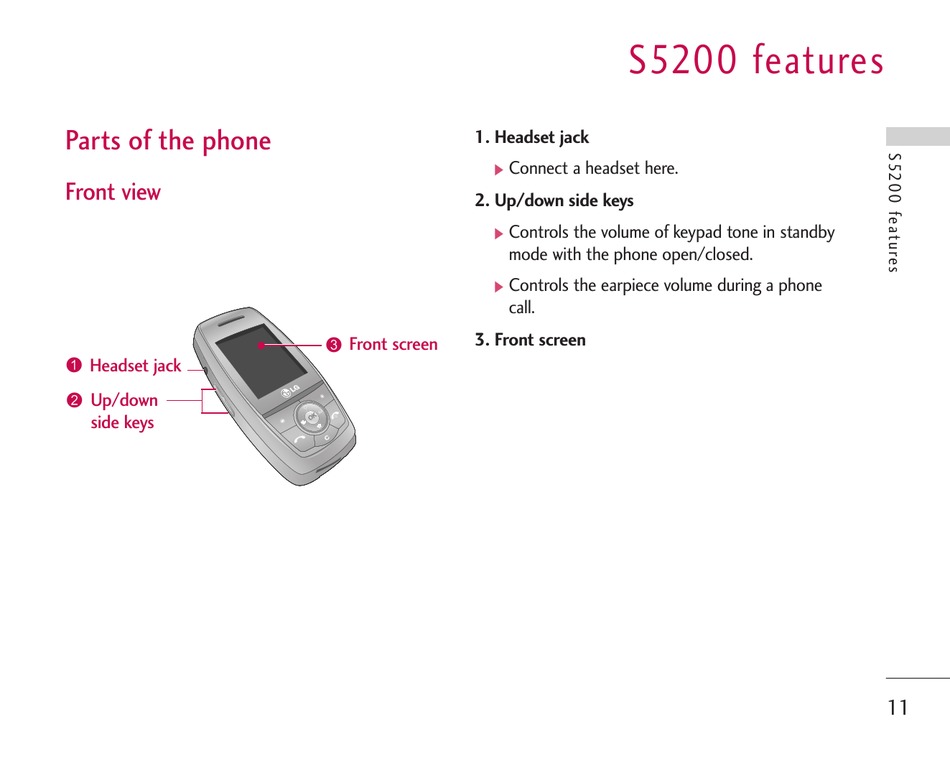 S5200 features

Parts of the phone

Front view

❶ Headset jack

❷ Up/down side keys

❸ Front screen

LG

1. Headset jack

▶ Connect a headset here.

2. Up/down side keys

▶ Controls the volume of keypad tone in standby mode with the phone open/closed.

▶ Controls the earpiece volume during a phone call.

3. Front screen

S5200 features

11